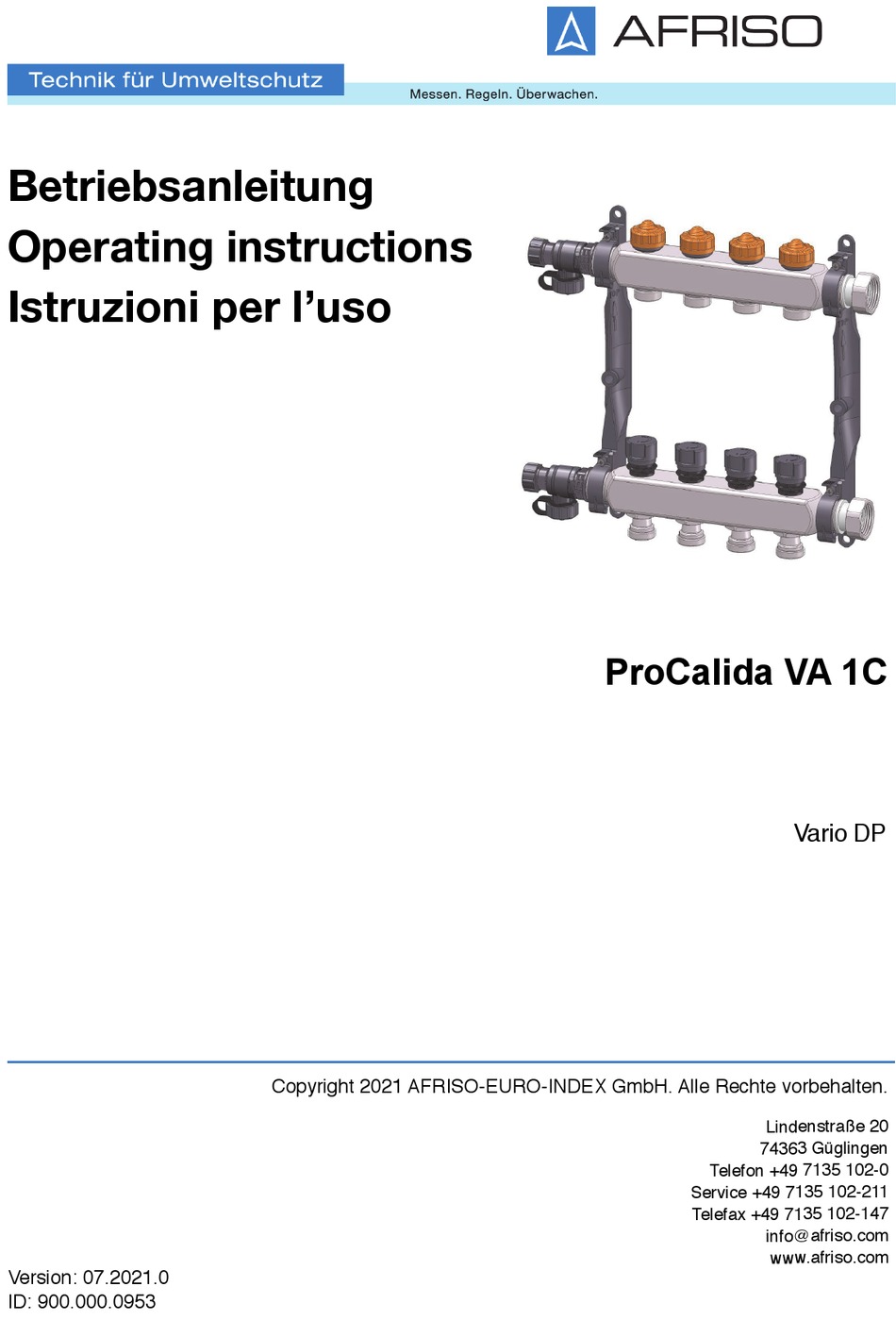 AFRISO

Technik für Umweltschutz

Messen. Regeln. Überwachen.

Betriebsanleitung
Operating instructions
Istruzioni per l’uso

ProCalida VA 1C

Vario DP

Copyright 2021 AFRISO-EURO-INDEX GmbH. Alle Rechte vorbehalten.

Lindenstraße 20
74363 Güglingen
Telefon +49 7135 102-0
Service +49 7135 102-211
Telefax +49 7135 102-147
info@afriso.com
www.afriso.com

Version: 07.2021.0
ID: 900.000.0953